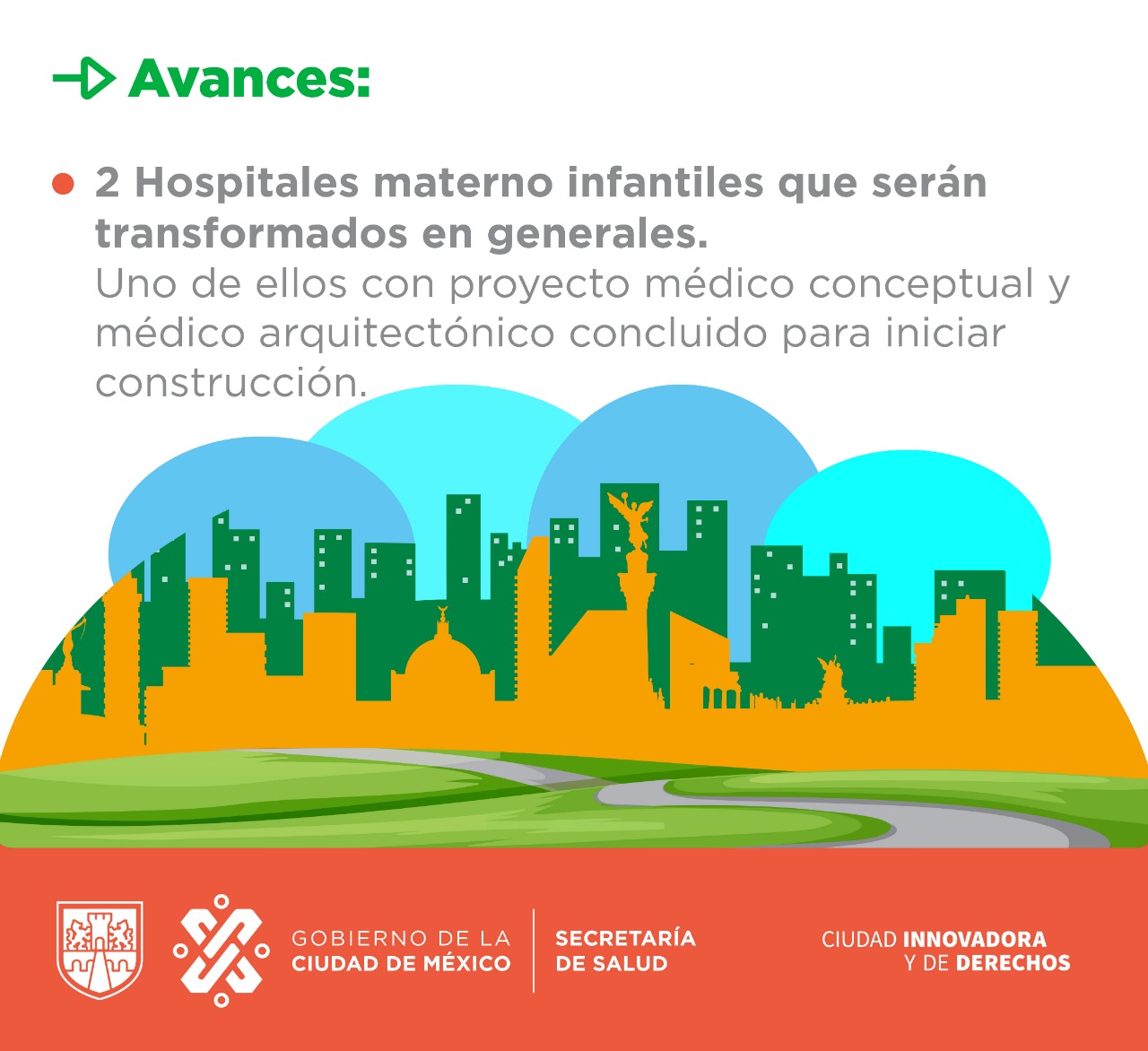 Avances:

2 Hospitales materno infantiles que serán transformados en generales.
Uno de ellos con proyecto médico conceptual y médico arquitectónico concluido para iniciar construcción.

GOBIERNO DE LA CIUDAD DE MÉXICO

SECRETARÍA DE SALUD

CIUDAD INNOVADORA Y DE DERECHOS